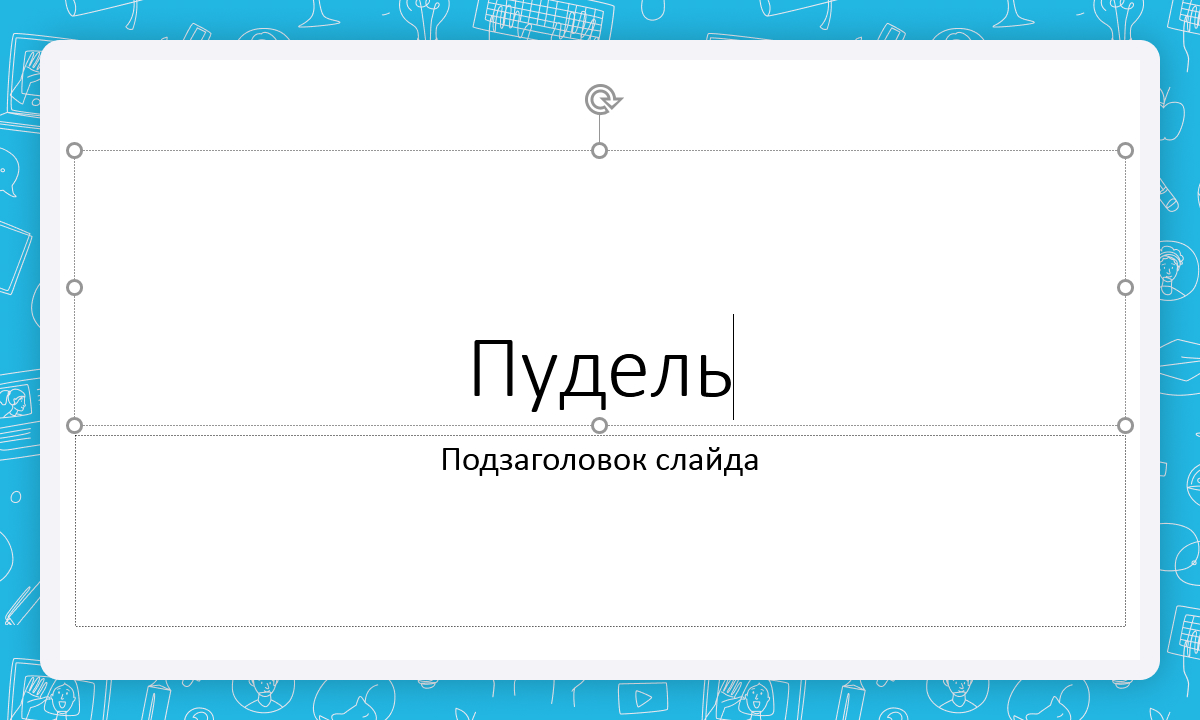 Пудель

Подзаголовок слайда